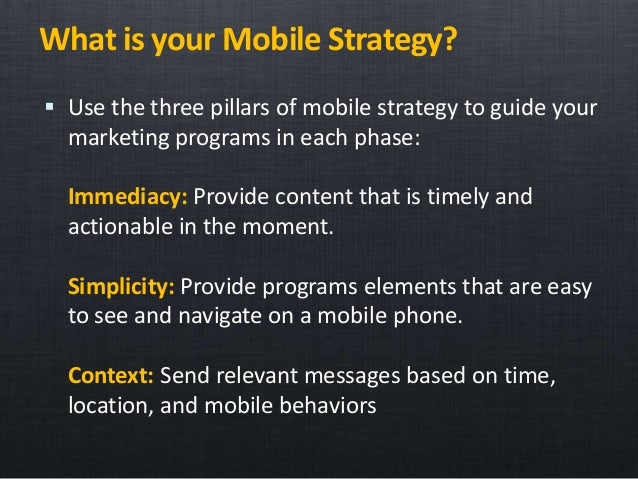 What is your Mobile Strategy?

▪ Use the three pillars of mobile strategy to guide your marketing programs in each phase:

Immediacy: Provide content that is timely and actionable in the moment.

Simplicity: Provide programs elements that are easy to see and navigate on a mobile phone.

Context: Send relevant messages based on time, location, and mobile behaviors